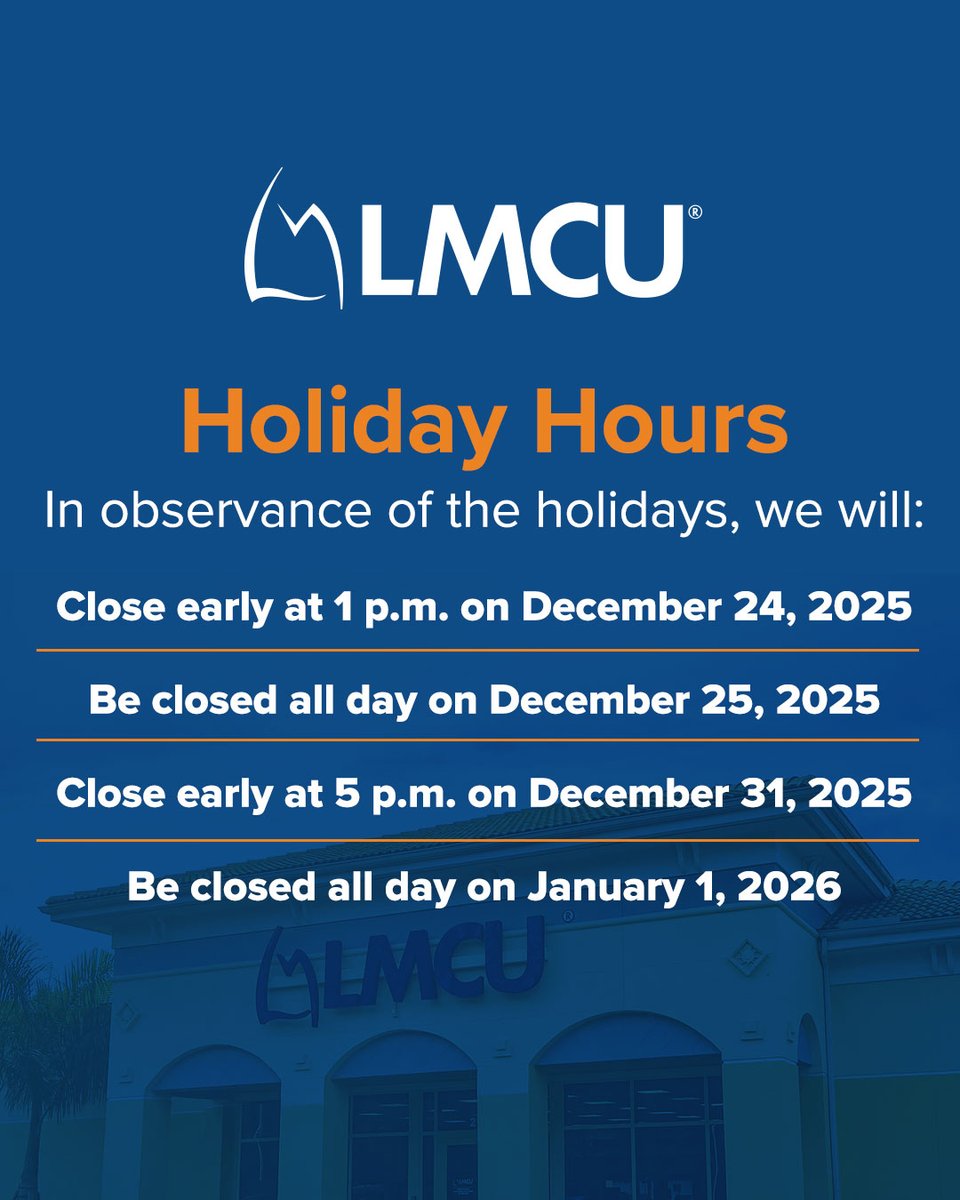 LMCU®

Holiday Hours

In observance of the holidays, we will:

Close early at 1 p.m. on December 24, 2025

Be closed all day on December 25, 2025

Close early at 5 p.m. on December 31, 2025

Be closed all day on January 1, 2026

LMCU®